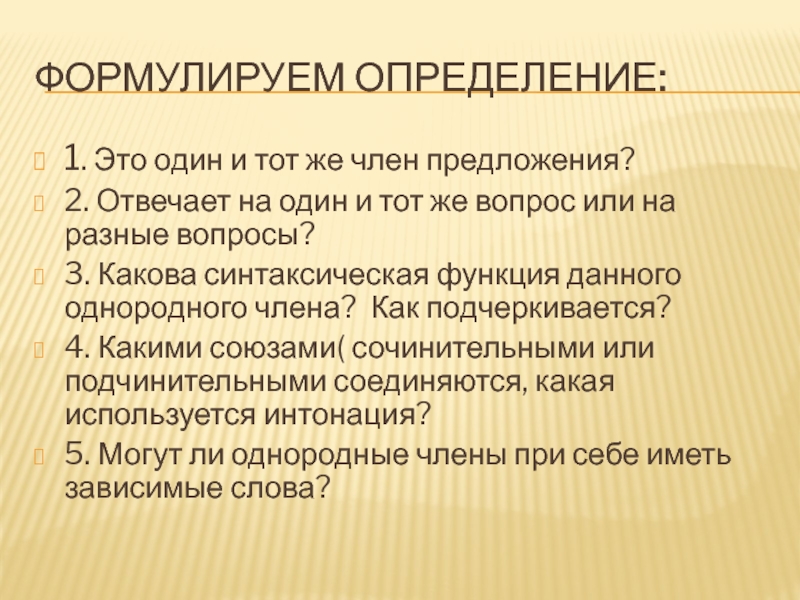 ФОРМУЛИРУЕМ ОПРЕДЕЛЕНИЕ:

1. Это один и тот же член предложения?

2. Отвечает на один и тот же вопрос или на разные вопросы?

3. Какова синтаксическая функция данного однородного члена? Как подчеркивается?

4. Какими союзами( сочинительными или подчинительными соединяются, какая используется интонация?

5. Могут ли однородные члены при себе иметь зависимые слова?